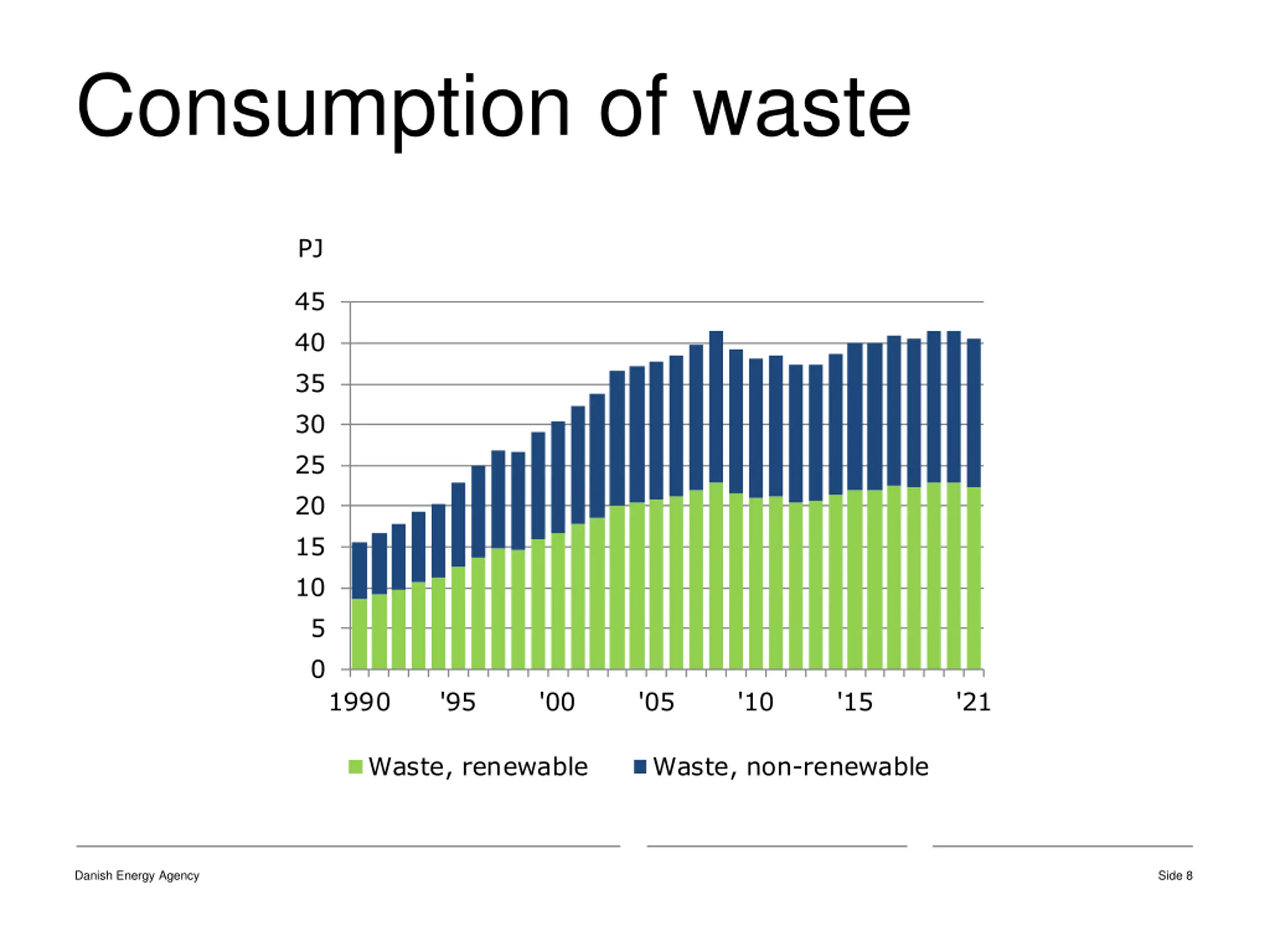 Consumption of waste

PJ

45
40
35
30
25
20
15
10
5
0

1990 '95 '00 '05 '10 '15 '21

Waste, renewable Waste, non-renewable

Danish Energy Agency

Side 8